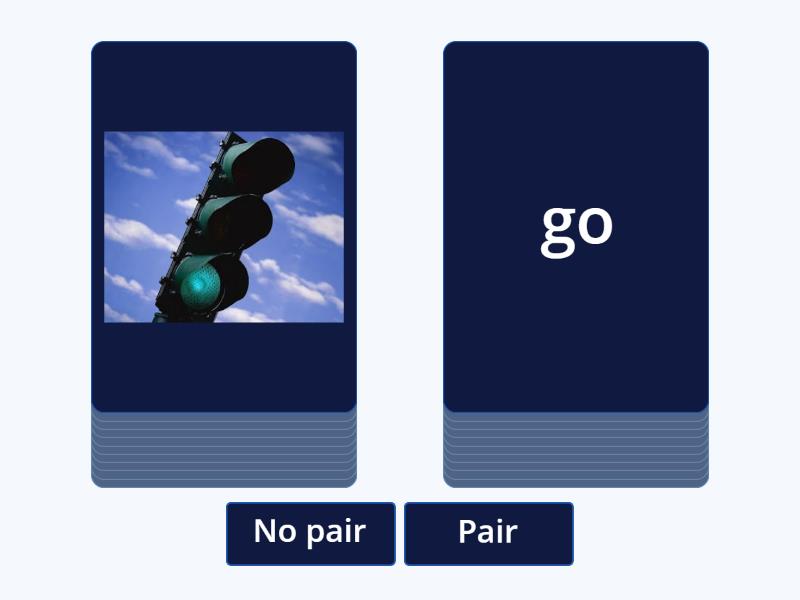 go

No pair
Pair